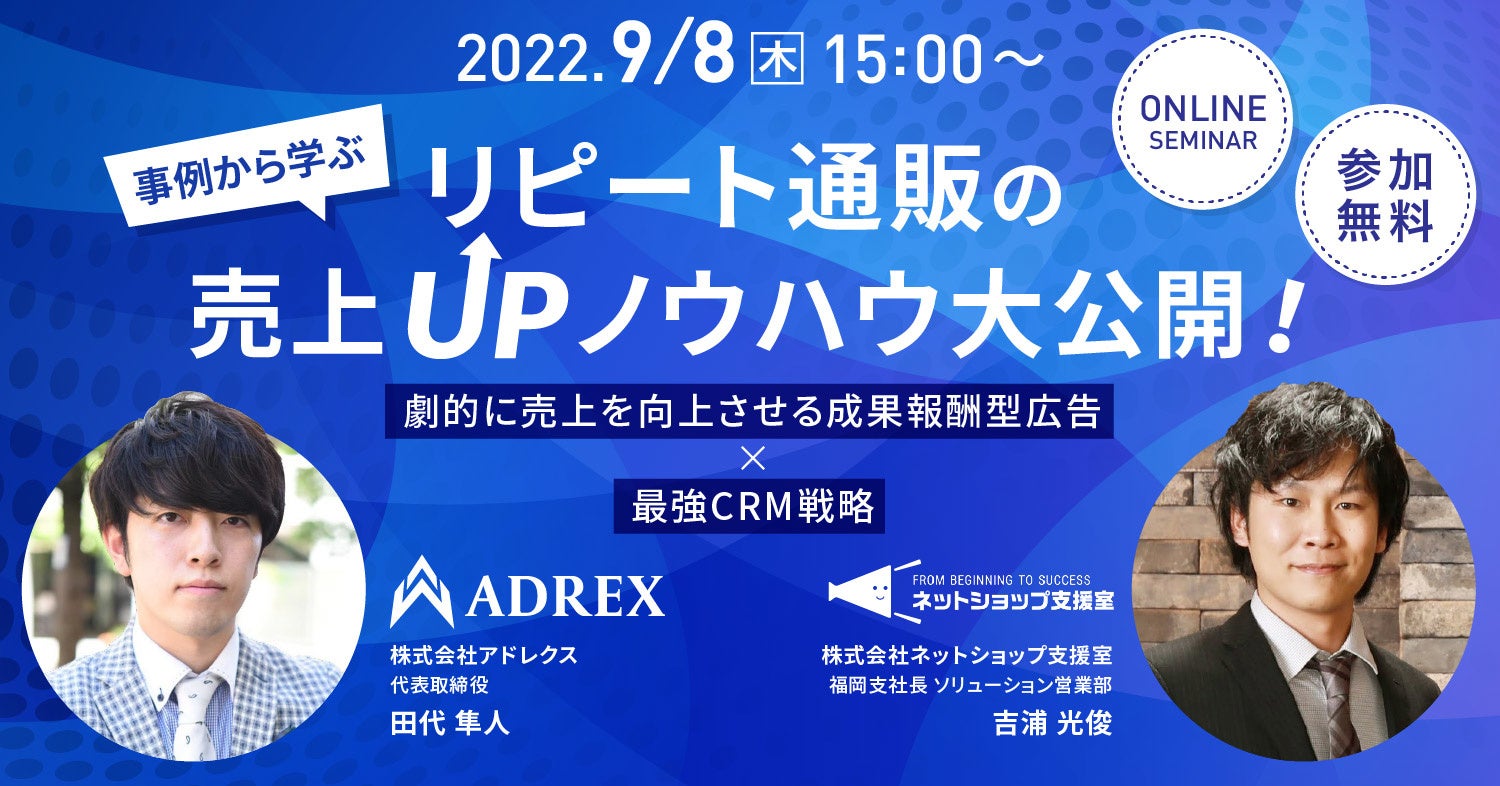 2022.9/8 木 15:00～

ONLINE SEMINAR

参加無料

事例から学ぶ

リピート通販の売上UPノウハウ大公開！

劇的に売上を向上させる成果報酬型広告
×
最強CRM戦略

ADREX
株式会社アドレクス
代表取締役
田代 隼人

FROM BEGINNING TO SUCCESS
ネットショップ支援室
株式会社ネットショップ支援室
福岡支社長 ソリューション営業部
吉浦 光俊